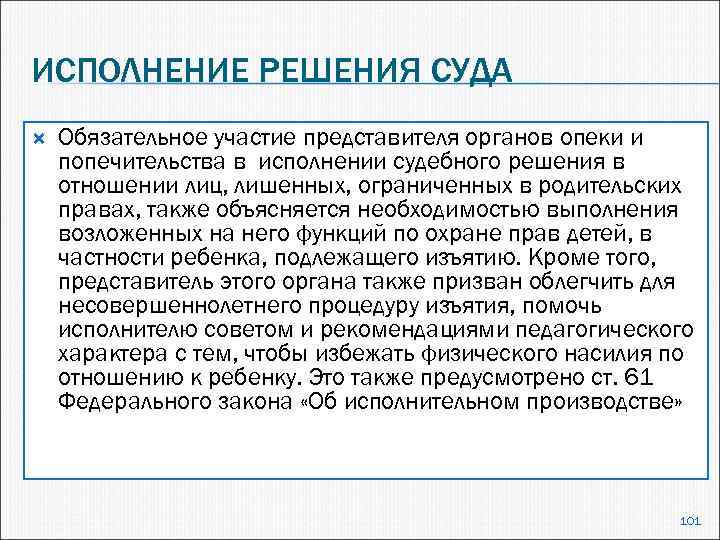 ИСПОЛНЕНИЕ РЕШЕНИЯ СУДА

Обязательное участие представителя органов опеки и попечительства в исполнении судебного решения в отношении лиц, лишенных, ограниченных в родительских правах, также объясняется необходимостью выполнения возложенных на него функций по охране прав детей, в частности ребенка, подлежащего изъятию. Кроме того, представитель этого органа также призван облегчить для несовершеннолетнего процедуру изъятия, помочь исполнителю советом и рекомендациями педагогического характера с тем, чтобы избежать физического насилия по отношению к ребенку. Это также предусмотрено ст. 61 Федерального закона «Об исполнительном производстве»

101